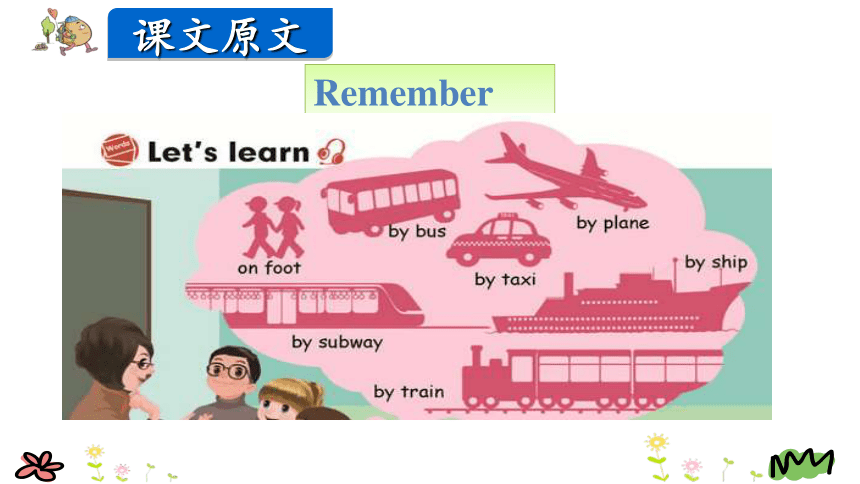 课文原文

Remember

Words

Let's learn

on foot

by bus

by plane

by taxi

by ship

by subway

by train